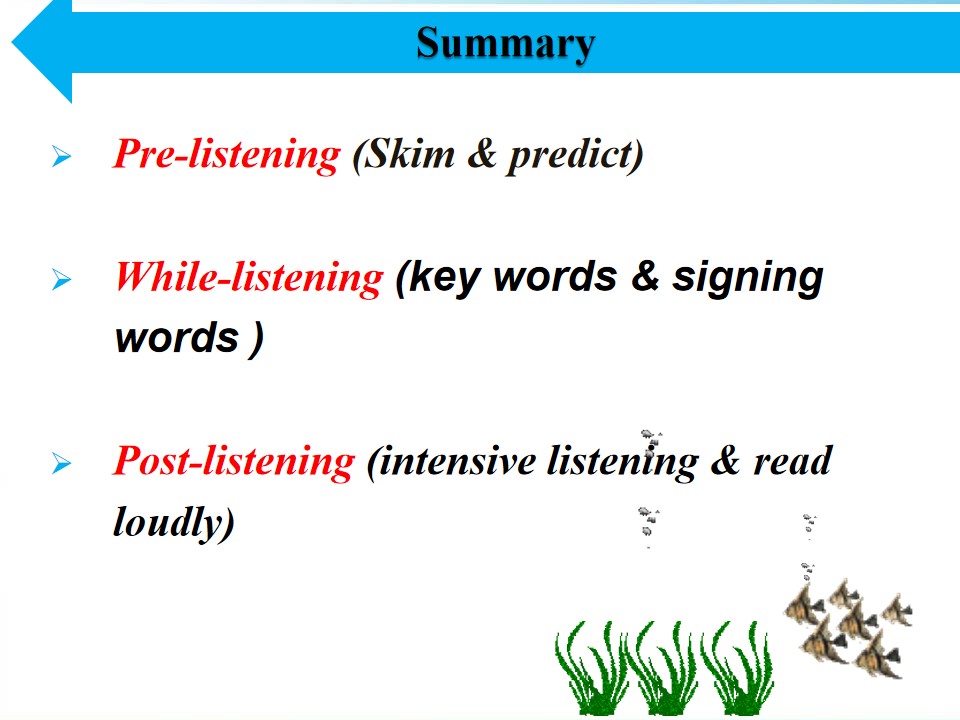 Summary

➢ Pre-listening (Skim & predict)

➢ While-listening (key words & signing words )

➢ Post-listening (intensive listening & read loudly)